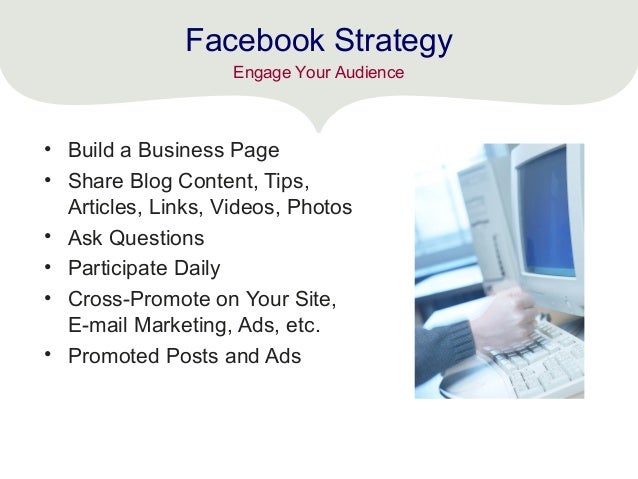 Facebook Strategy
Engage Your Audience

• Build a Business Page
• Share Blog Content, Tips, Articles, Links, Videos, Photos
• Ask Questions
• Participate Daily
• Cross-Promote on Your Site, E-mail Marketing, Ads, etc.
• Promoted Posts and Ads